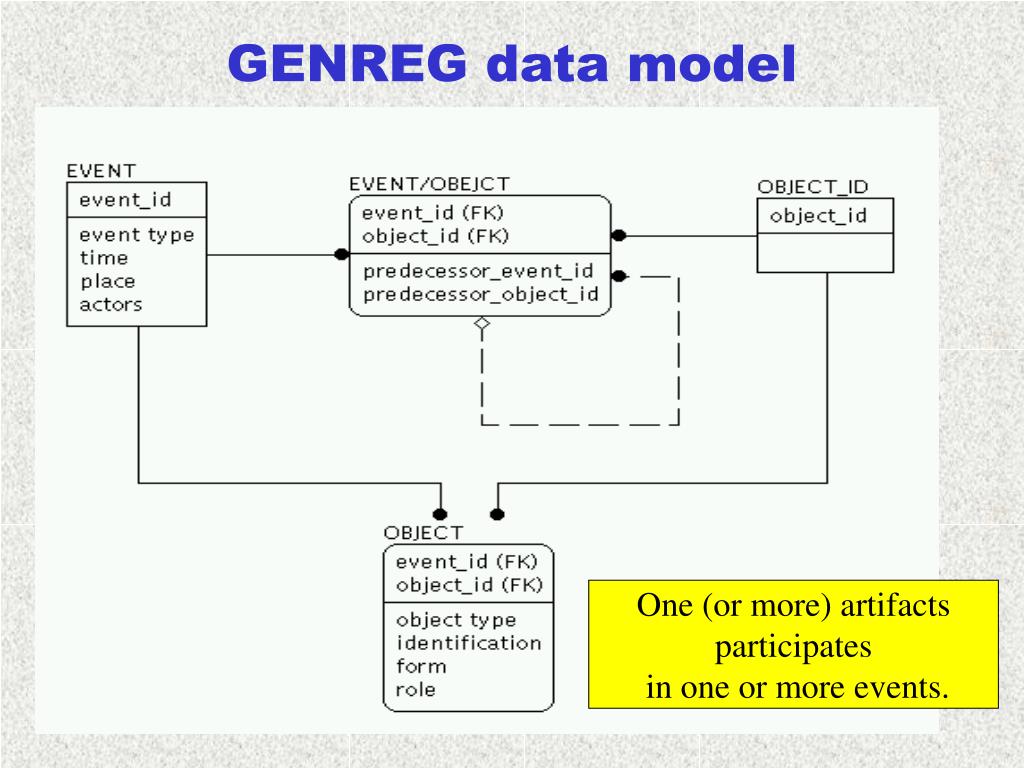 GENREG data model

EVENT
event_id
event type
time
place
actors

EVENT/OBEJCT
event_id (FK)
object_id (FK)
predecessor_event_id
predecessor_object_id

OBJECT_ID
object_id

OBJECT
event_id (FK)
object_id (FK)
object type
identification
form
role

One (or more) artifacts participates in one or more events.